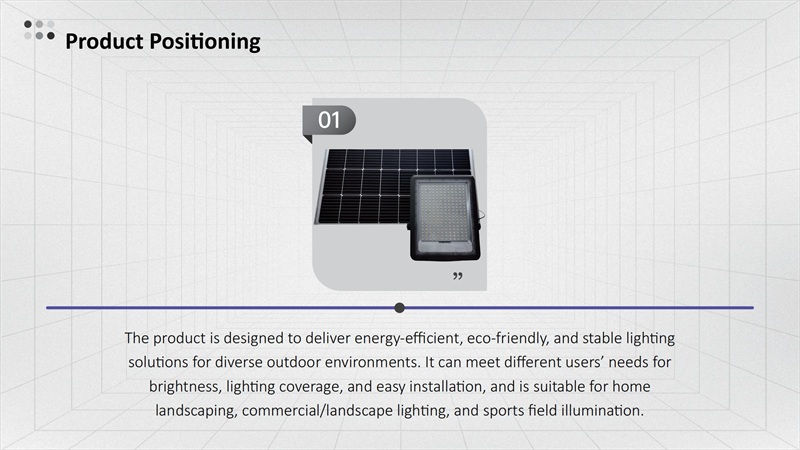 Product Positioning

01

”

The product is designed to deliver energy-efficient, eco-friendly, and stable lighting solutions for diverse outdoor environments. It can meet different users’ needs for brightness, lighting coverage, and easy installation, and is suitable for home landscaping, commercial/landscape lighting, and sports field illumination.